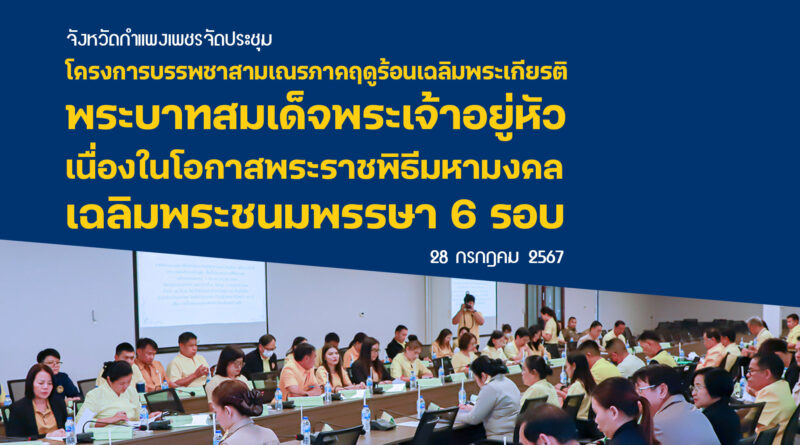 จังหวัดกำแพงเพชรจัดประชุม
โครงการบรรพชาสามเณรภาคฤดูร้อนเฉลิมพระเกียรติ
พระบาทสมเด็จพระเจ้าอยู่หัว
เนื่องในโอกาสพระราชพิธีมหามงคล
เฉลิมพระชนมพรรษา 6 รอบ

28 กรกฎาคม 2567